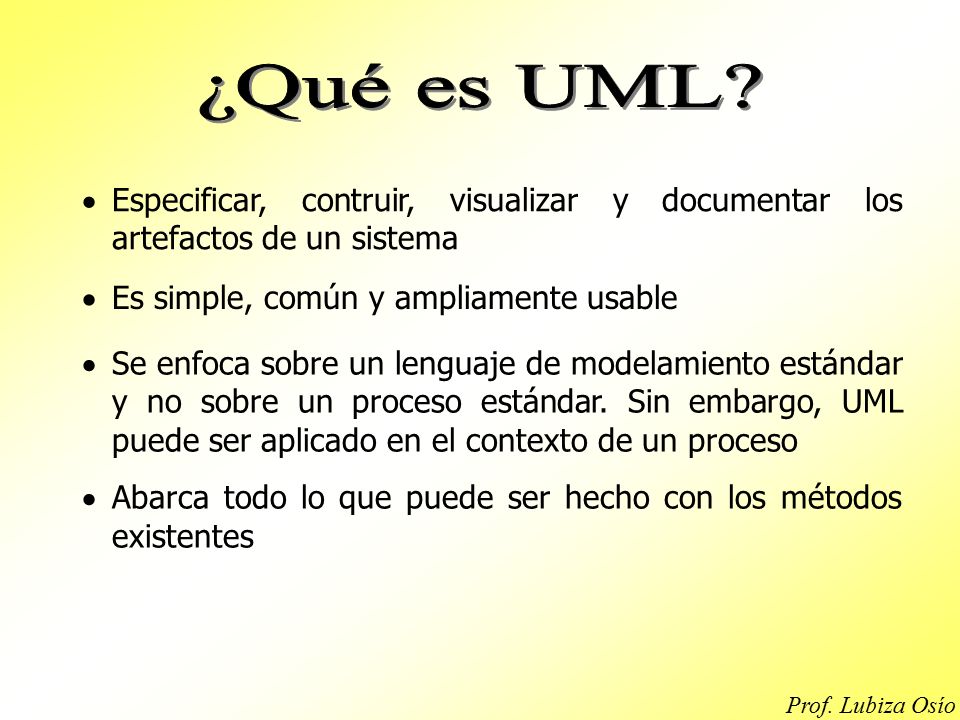 ¿Qué es UML?

• Especificar, contruir, visualizar y documentar los artefactos de un sistema

• Es simple, común y ampliamente usable

• Se enfoca sobre un lenguaje de modelamiento estándar y no sobre un proceso estándar. Sin embargo, UML puede ser aplicado en el contexto de un proceso

• Abarca todo lo que puede ser hecho con los métodos existentes

Prof. Lubiza Osío